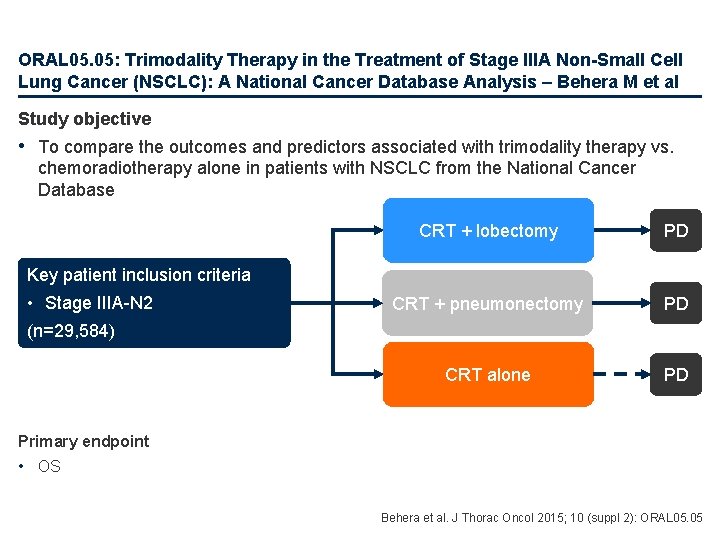 ORAL05.05: Trimodality Therapy in the Treatment of Stage IIIA Non-Small Cell Lung Cancer (NSCLC): A National Cancer Database Analysis – Behera M et al

Study objective

• To compare the outcomes and predictors associated with trimodality therapy vs. chemoradiotherapy alone in patients with NSCLC from the National Cancer Database

Key patient inclusion criteria
• Stage IIIA-N2
(n=29,584)

CRT + lobectomy

PD

CRT + pneumonectomy

PD

CRT alone

PD

Primary endpoint
• OS

Behera et al. J Thorac Oncol 2015; 10 (suppl 2): ORAL05.05